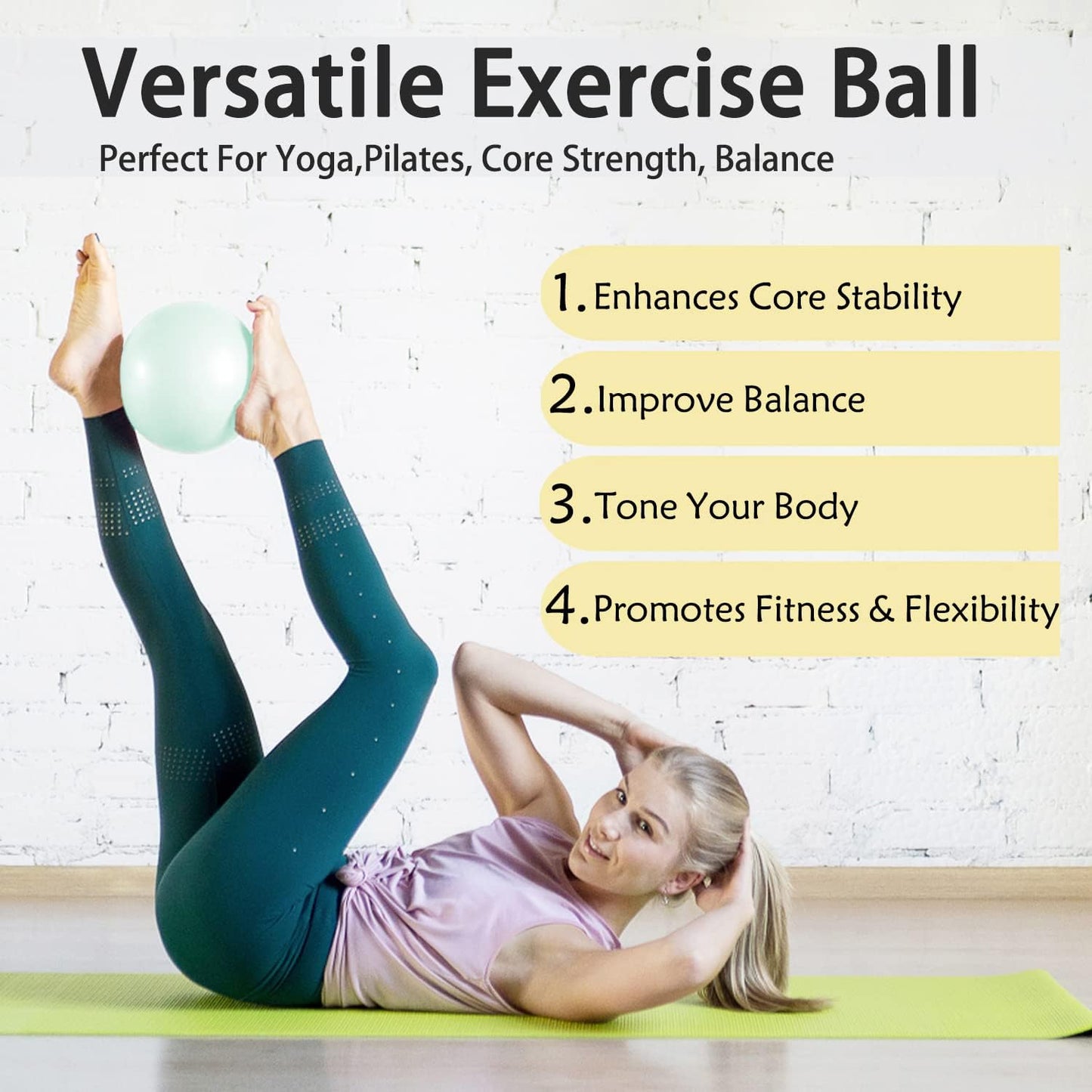 Versatile Exercise Ball

Perfect For Yoga,Pilates, Core Strength, Balance

1. Enhances Core Stability

2. Improve Balance

3. Tone Your Body

4. Promotes Fitness & Flexibility